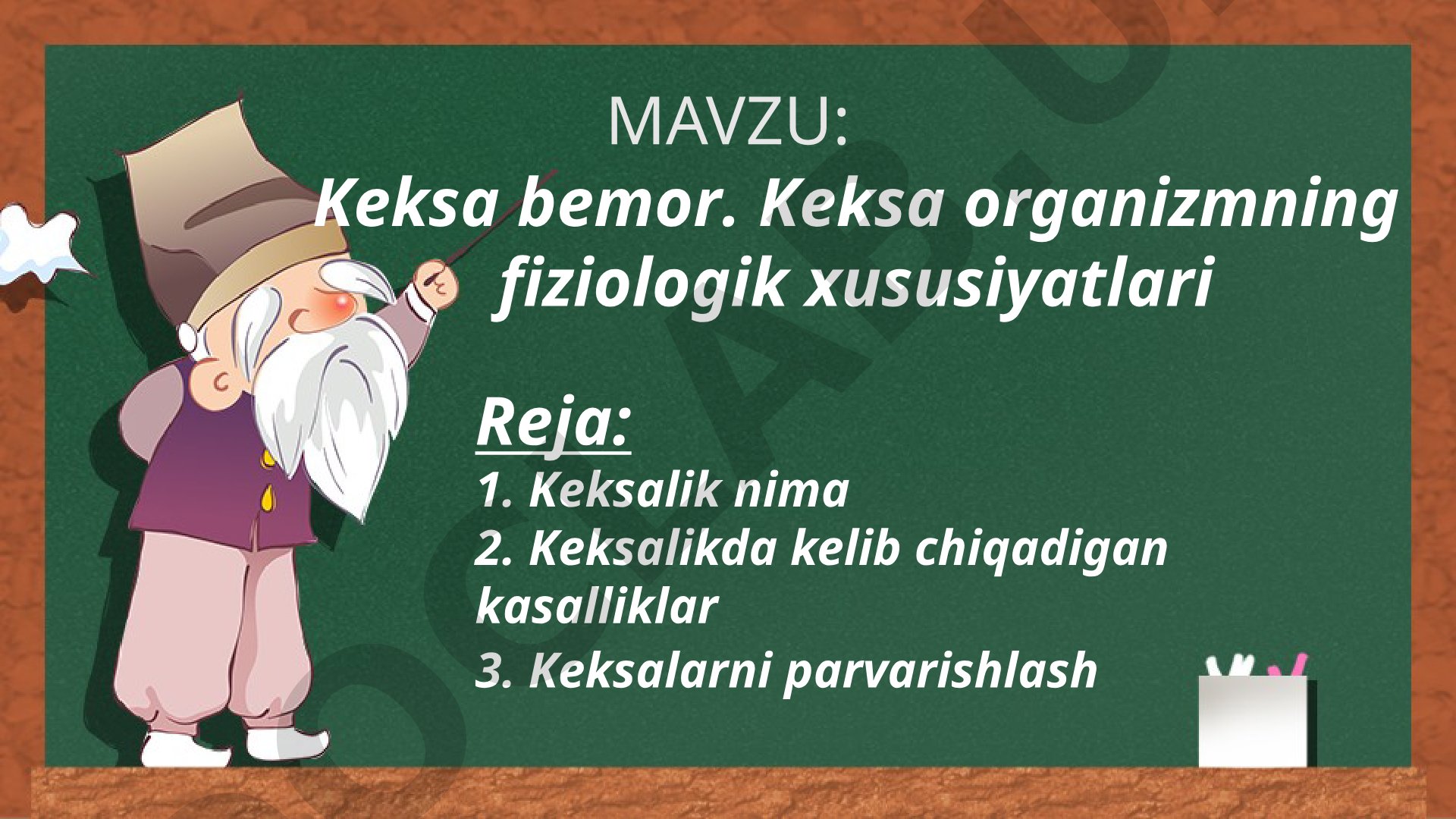 MAVZU:
Keksa bemor. Keksa organizmning fiziologik xususiyatlari

Reja:
1. Keksalik nima
2. Keksalikda kelib chiqadigan kasalliklar
3. Keksalarni parvarishlash